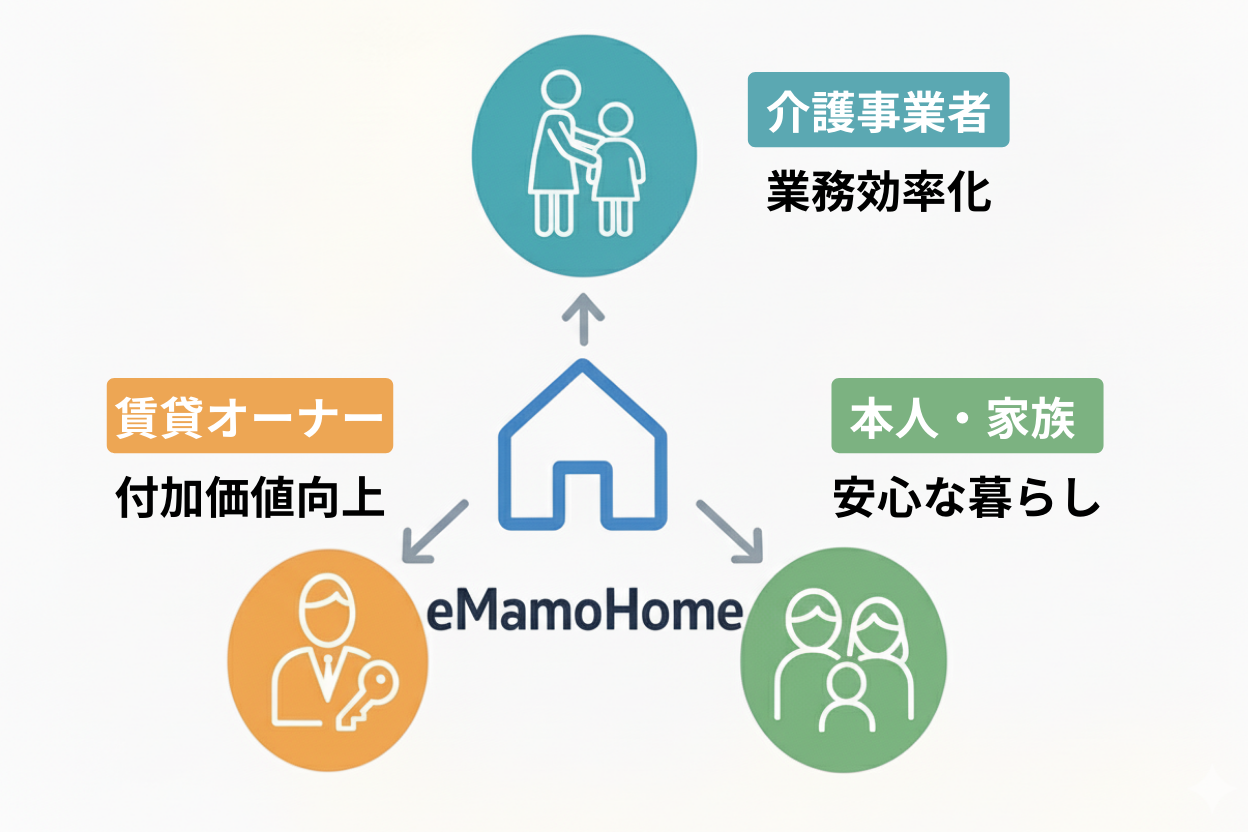 介護事業者

業務効率化

賃貸オーナー

付加価値向上

本人・家族

安心な暮らし

eMamoHome